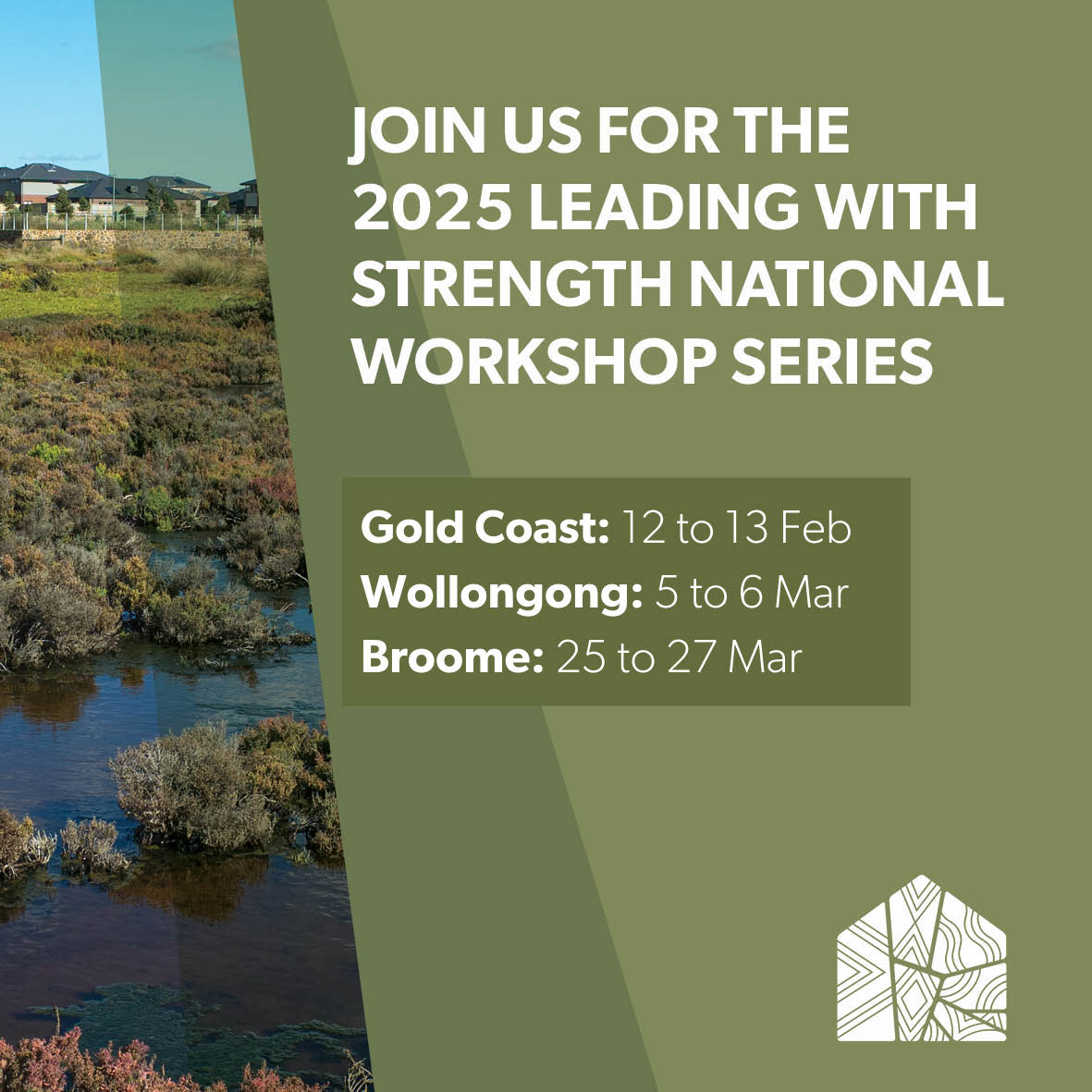 JOIN US FOR THE 2025 LEADING WITH STRENGTH NATIONAL WORKSHOP SERIES

Gold Coast: 12 to 13 Feb
Wollongong: 5 to 6 Mar
Broome: 25 to 27 Mar